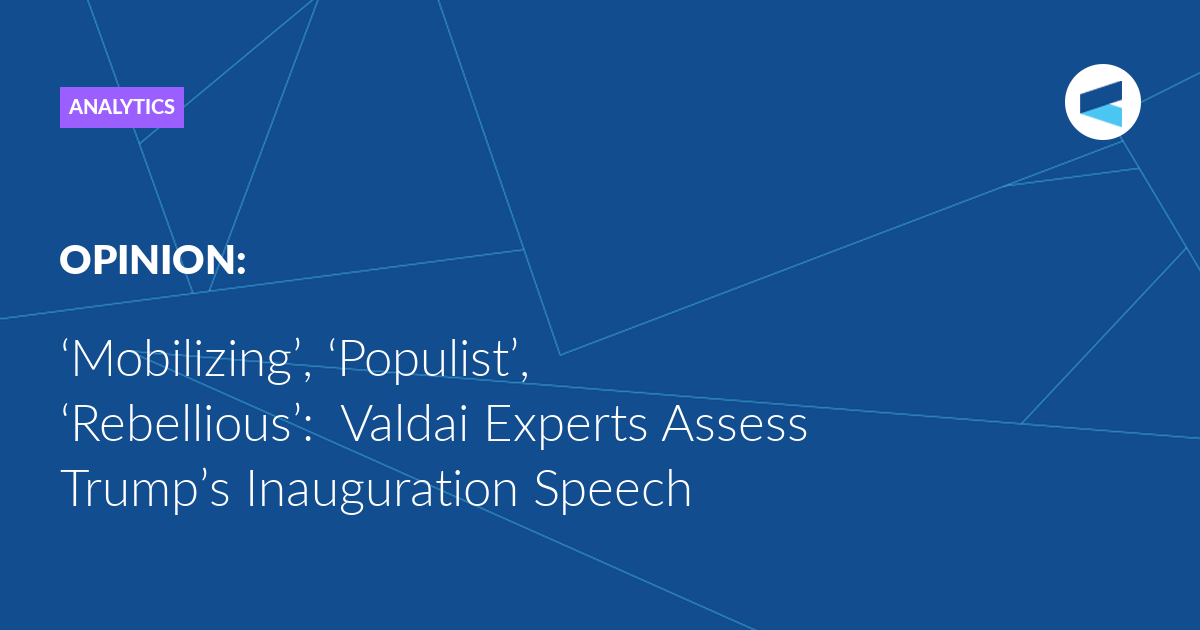 ANALYTICS

OPINION:

‘Mobilizing’, ‘Populist’, ‘Rebellious’: Valdai Experts Assess Trump’s Inauguration Speech